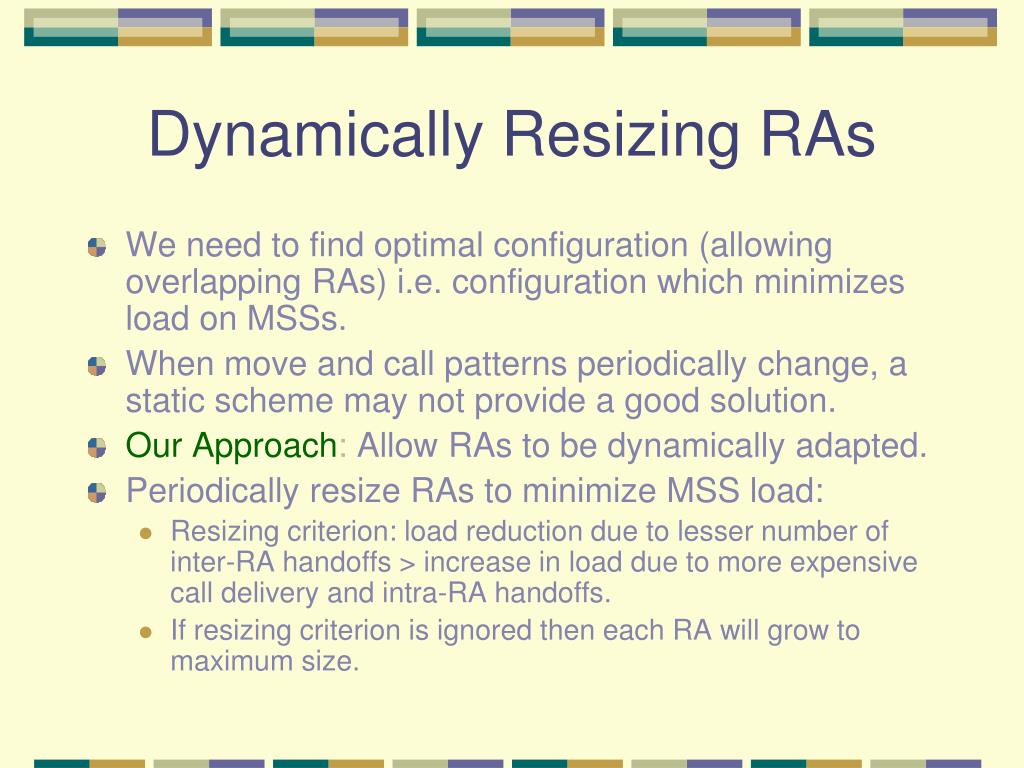 Dynamically Resizing RAs

We need to find optimal configuration (allowing overlapping RAs) i.e. configuration which minimizes load on MSSs.

When move and call patterns periodically change, a static scheme may not provide a good solution.

Our Approach: Allow RAs to be dynamically adapted.

Periodically resize RAs to minimize MSS load:

Resizing criterion: load reduction due to lesser number of inter-RA handoffs > increase in load due to more expensive call delivery and intra-RA handoffs.

If resizing criterion is ignored then each RA will grow to maximum size.